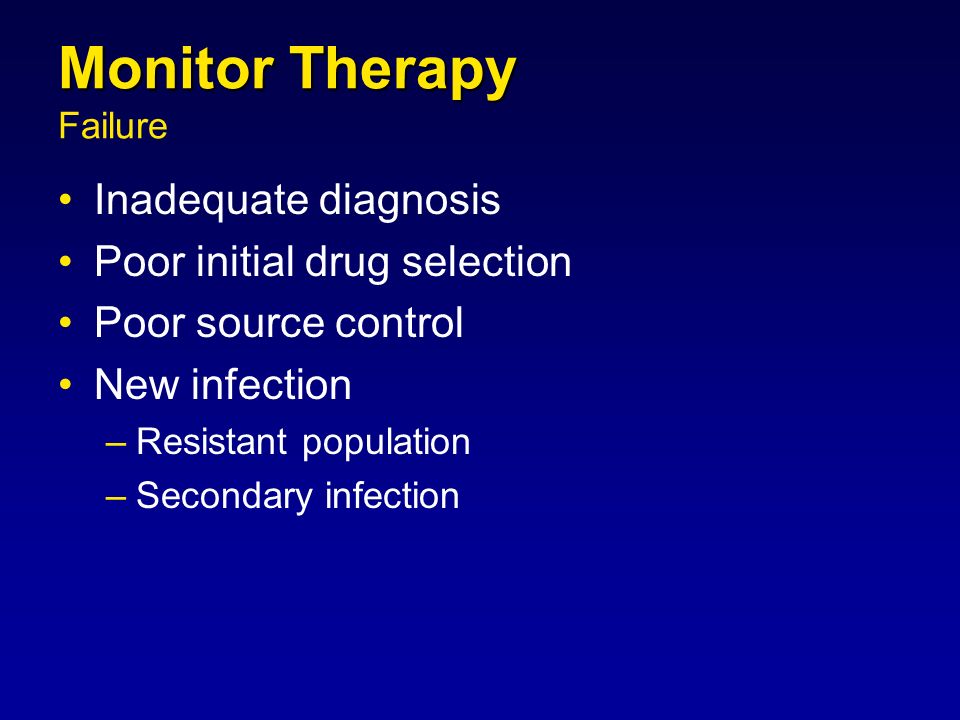 Monitor Therapy
Failure

• Inadequate diagnosis
• Poor initial drug selection
• Poor source control
• New infection
– Resistant population
– Secondary infection